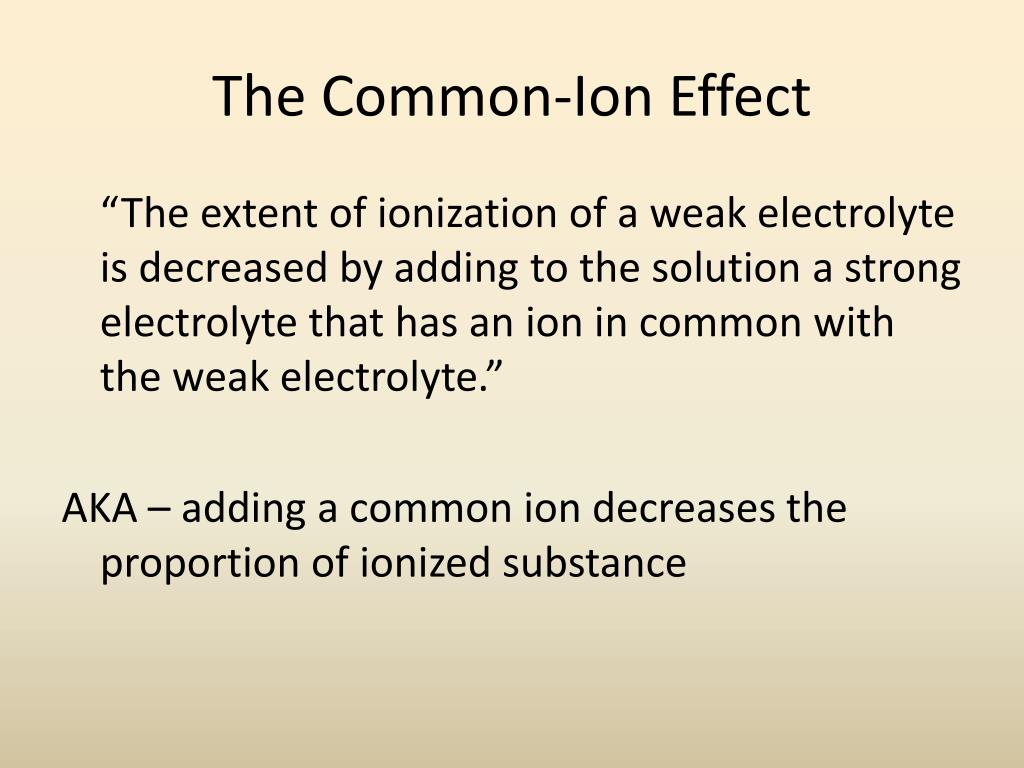 The Common-Ion Effect

“The extent of ionization of a weak electrolyte is decreased by adding to the solution a strong electrolyte that has an ion in common with the weak electrolyte.”

AKA – adding a common ion decreases the proportion of ionized substance